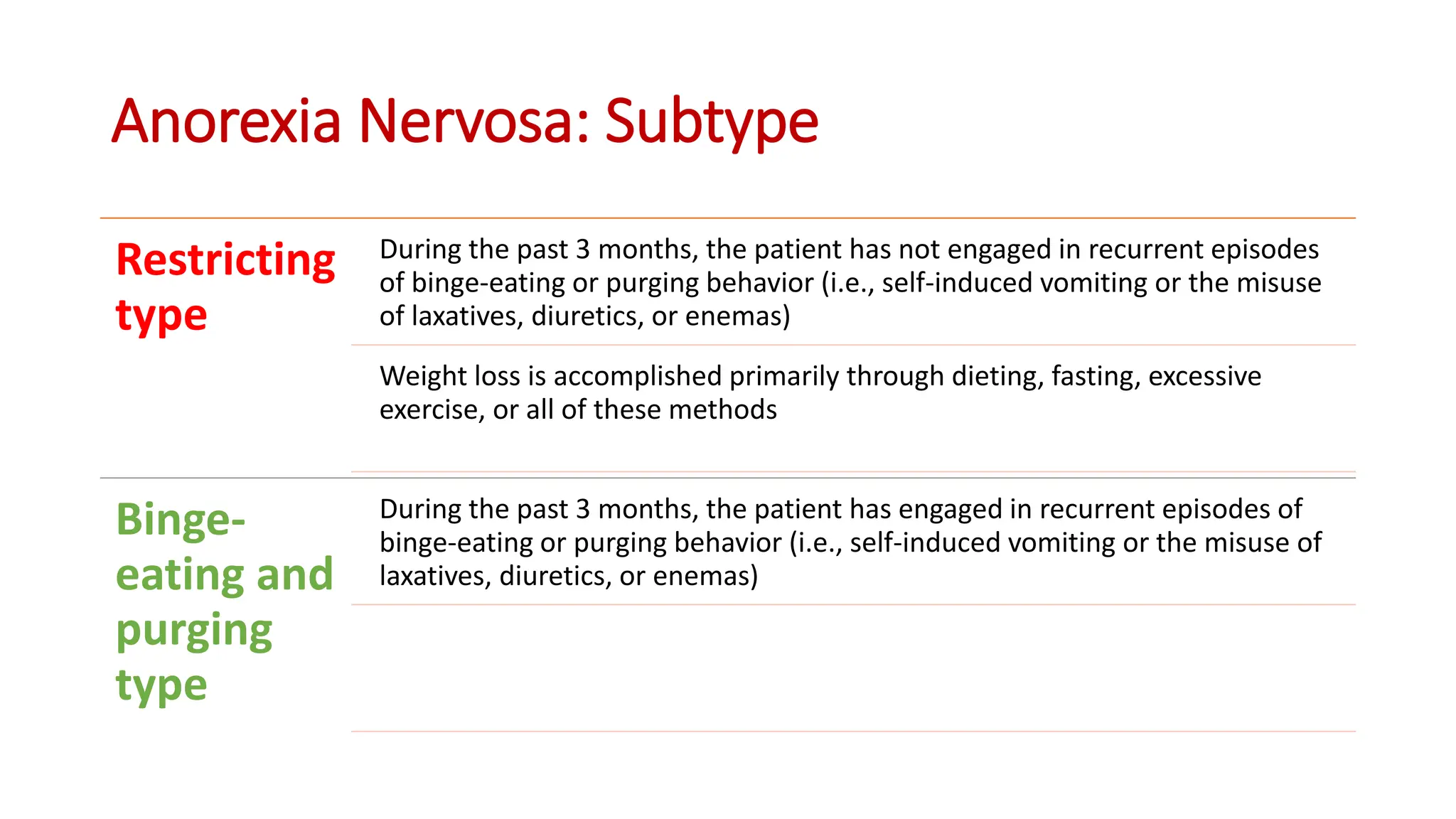 Anorexia Nervosa: Subtype

Restricting type

During the past 3 months, the patient has not engaged in recurrent episodes of binge-eating or purging behavior (i.e., self-induced vomiting or the misuse of laxatives, diuretics, or enemas)

Weight loss is accomplished primarily through dieting, fasting, excessive exercise, or all of these methods

Binge-eating and purging type

During the past 3 months, the patient has engaged in recurrent episodes of binge-eating or purging behavior (i.e., self-induced vomiting or the misuse of laxatives, diuretics, or enemas)